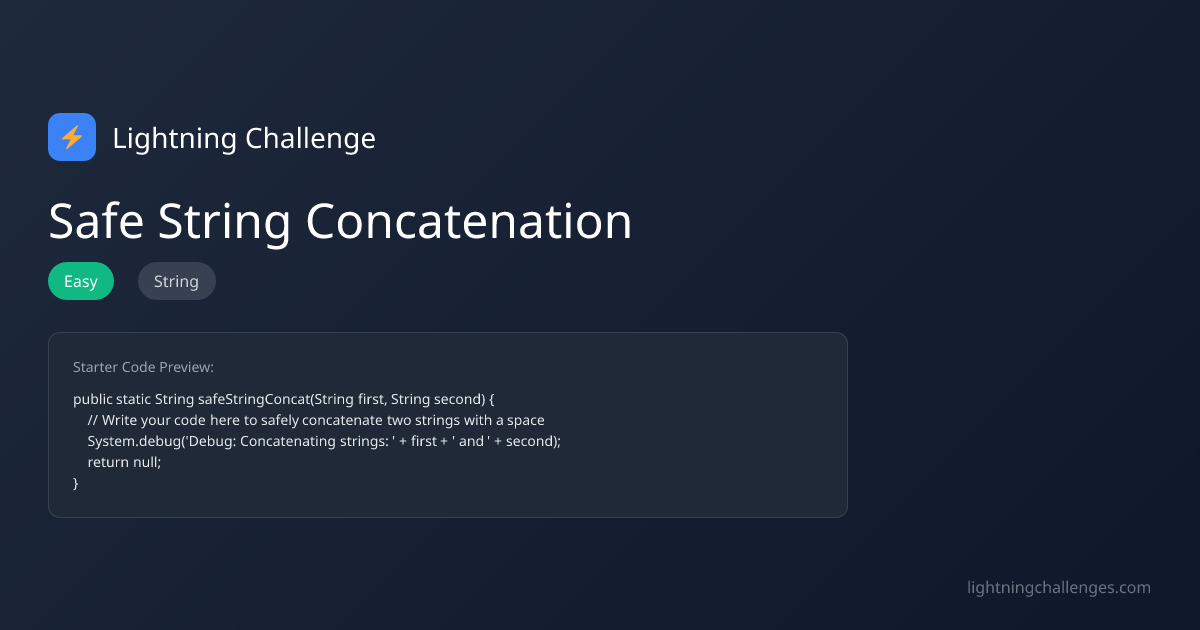 ⚡ Lightning Challenge

Safe String Concatenation

Easy String

Starter Code Preview:

public static String safeStringConcat(String first, String second) {
    // Write your code here to safely concatenate two strings with a space
    System.debug('Debug: Concatenating strings: ' + first + ' and ' + second);
    return null;
}

lightningchallenges.com